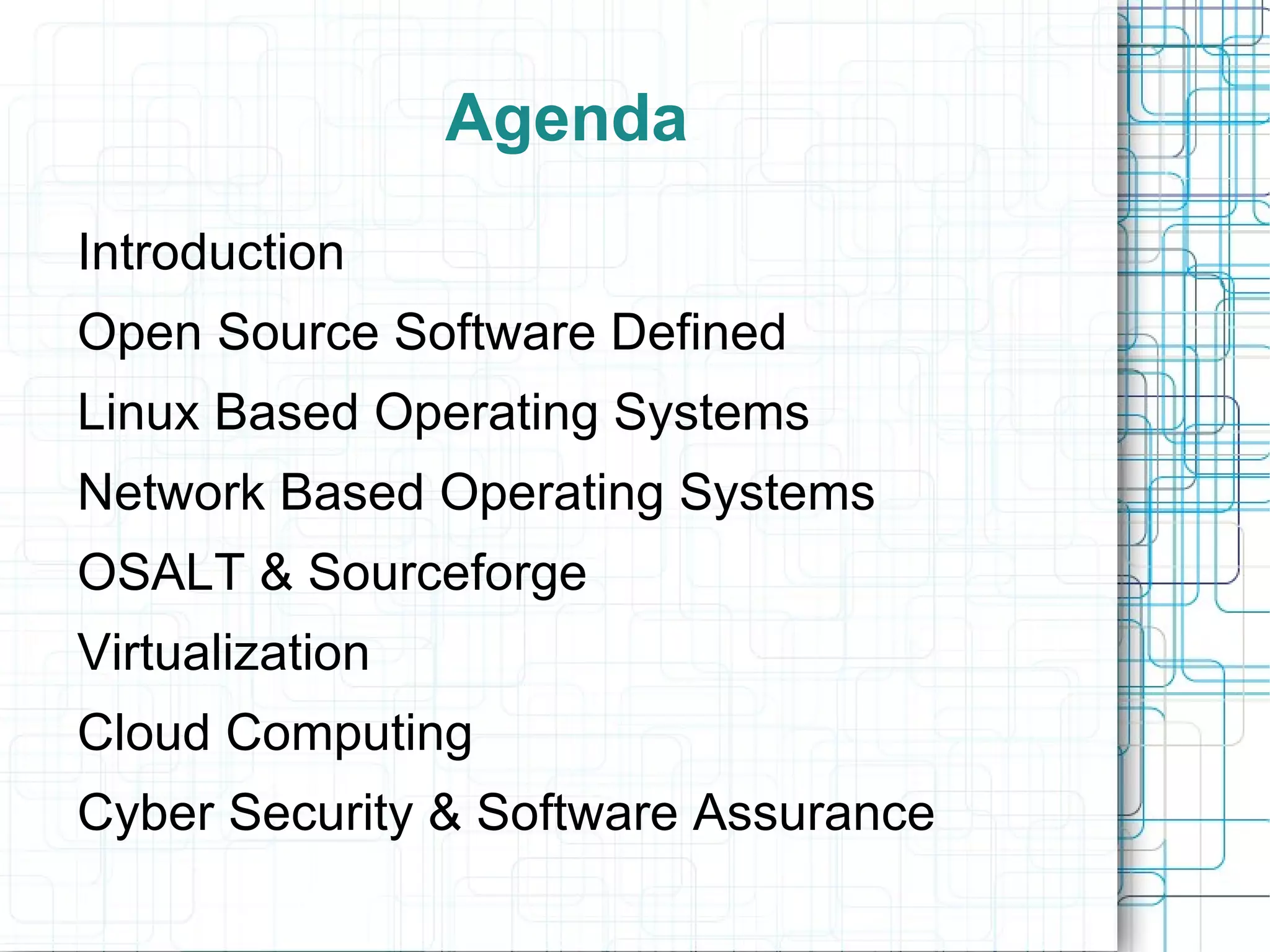 Agenda

Introduction

Open Source Software Defined

Linux Based Operating Systems

Network Based Operating Systems

OSALT & Sourceforge

Virtualization

Cloud Computing

Cyber Security & Software Assurance